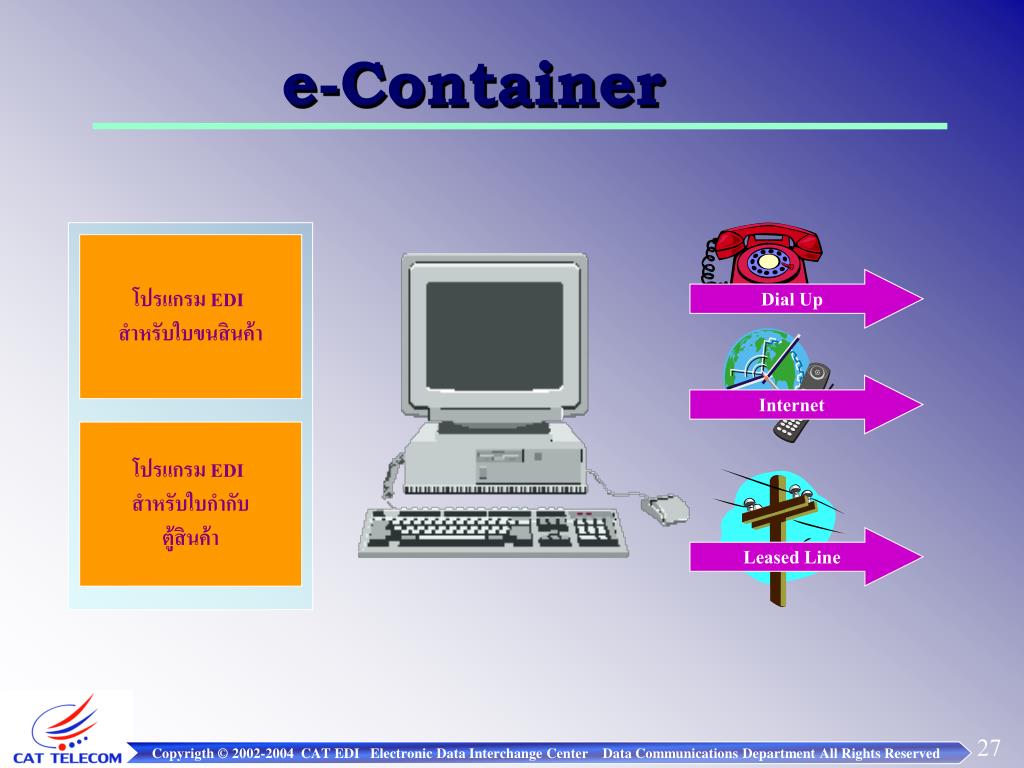 e-Container

โปรแกรม EDI
สำหรับใบขนสินค้า

โปรแกรม EDI
สำหรับใบกำกับ
ตู้สินค้า

Dial Up

Internet

Leased Line

CAT TELECOM

Copyrigth © 2002-2004 CAT EDI Electronic Data Interchange Center Data Communications Department All Rights Reserved

27